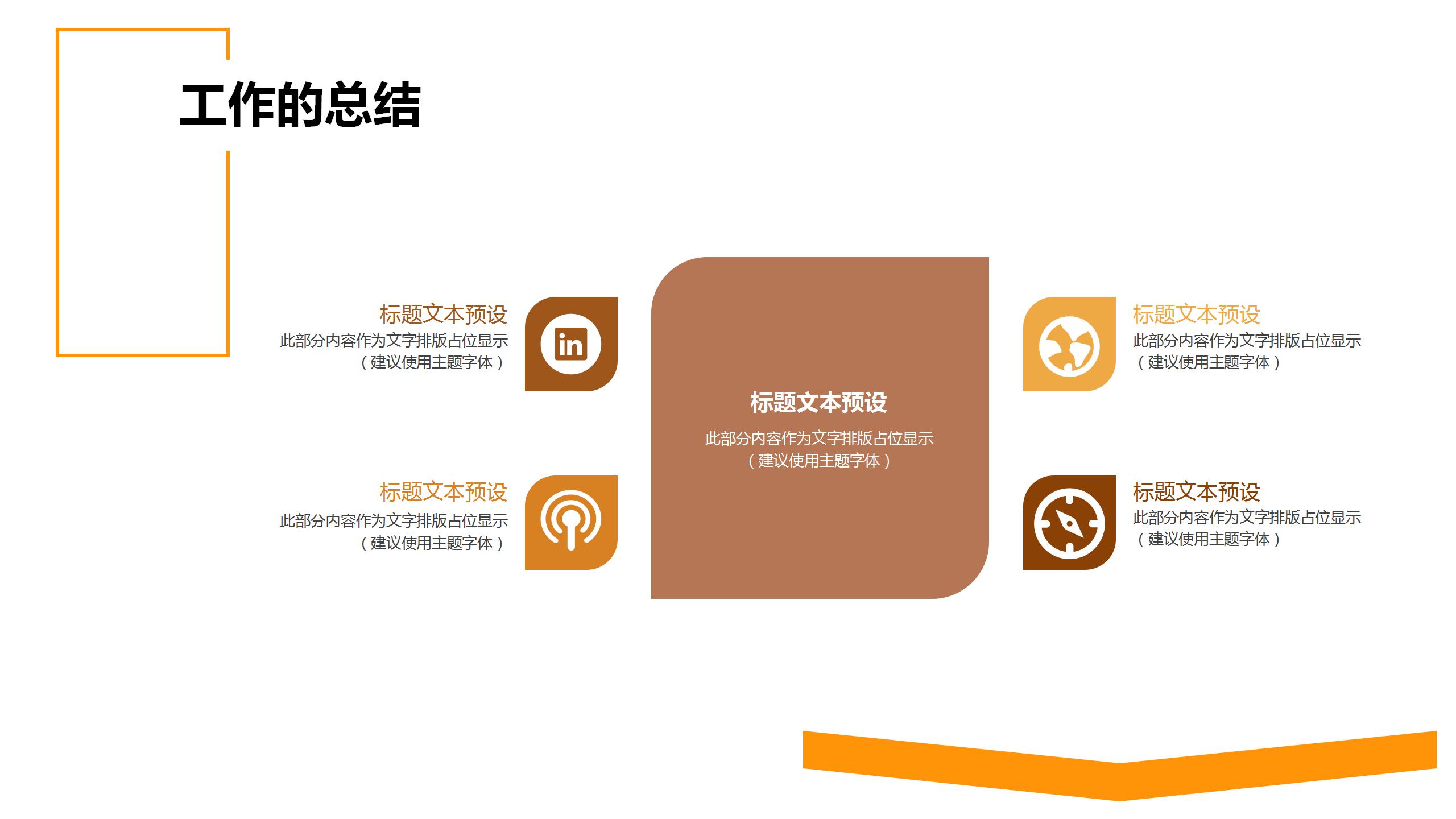 工作的总结

标题文本预设
此部分内容作为文字排版占位显示（建议使用主题字体）

in

标题文本预设
此部分内容作为文字排版占位显示（建议使用主题字体）

标题文本预设
此部分内容作为文字排版占位显示（建议使用主题字体）

标题文本预设
此部分内容作为文字排版占位显示（建议使用主题字体）

标题文本预设
此部分内容作为文字排版占位显示（建议使用主题字体）